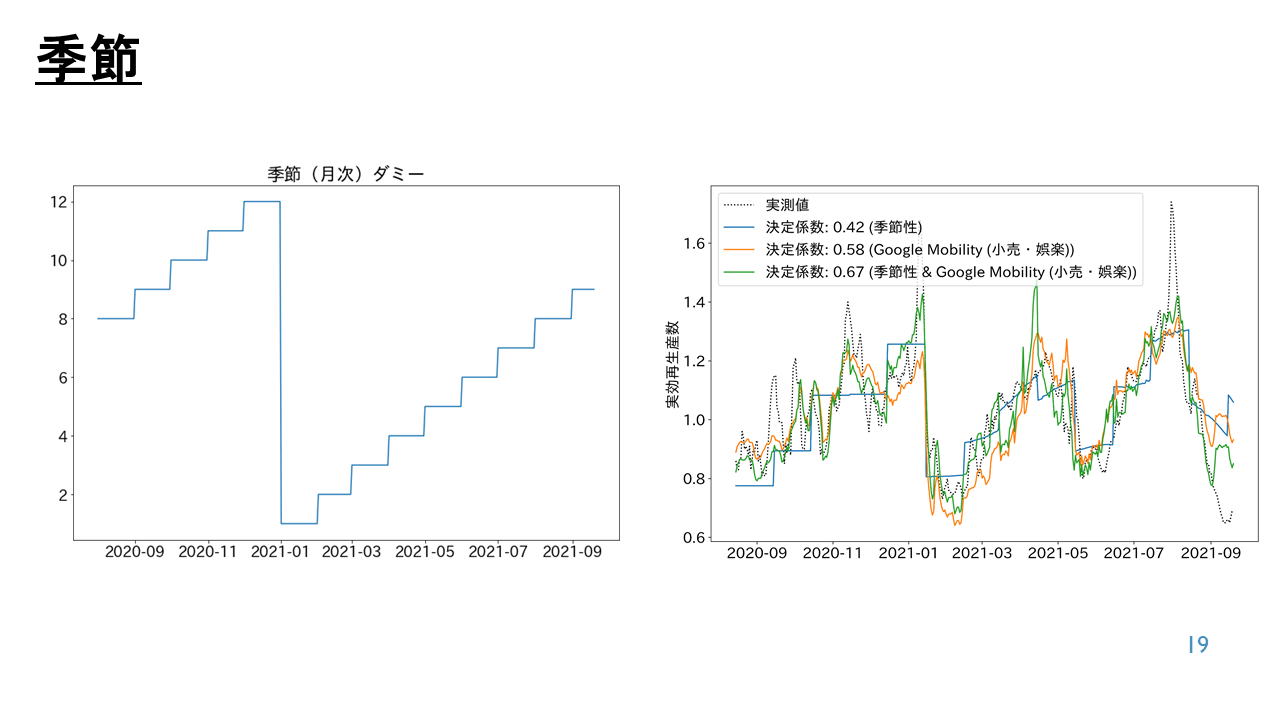 季節

季節（月次）ダミー

12
10
8
6
4
2

2020-09 2020-11 2021-01 2021-03 2021-05 2021-07 2021-09

実測値
決定係数: 0.42 (季節性)
決定係数: 0.58 (Google Mobility (小売・娯楽))
決定係数: 0.67 (季節性 & Google Mobility (小売・娯楽))

実効再生産数

1.6
1.4
1.2
1.0
0.8
0.6

2020-09 2020-11 2021-01 2021-03 2021-05 2021-07 2021-09

19